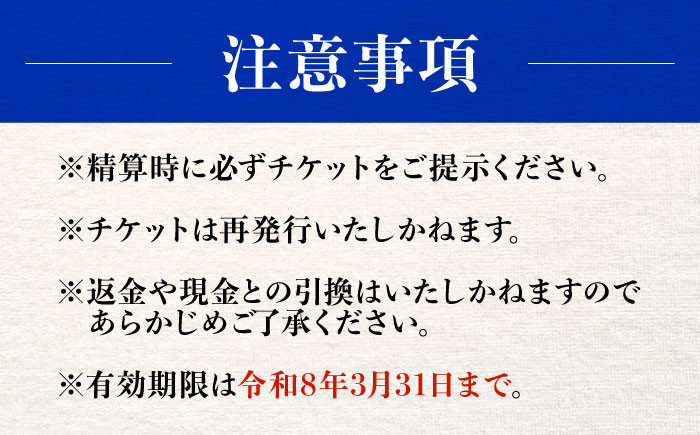 注意事項

※精算時に必ずチケットをご提示ください。

※チケットは再発行いたしかねます。

※返金や現金との引換はいたしかねますのであらかじめご了承ください。

※有効期限は令和8年3月31日まで。